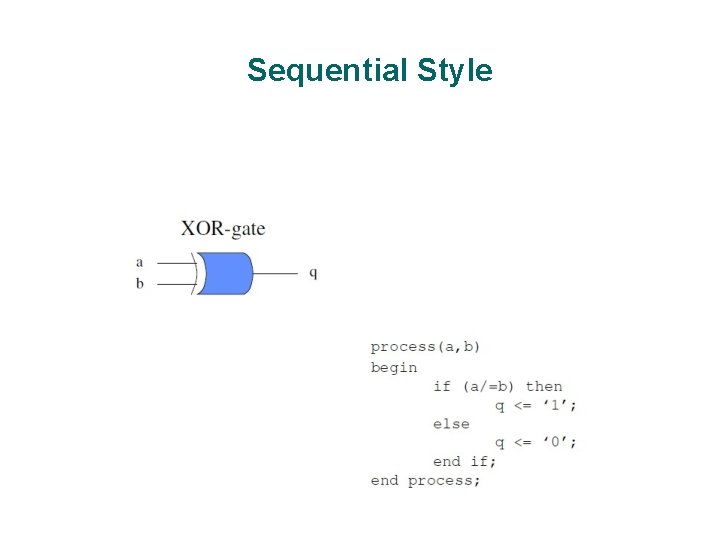 Sequential Style

XOR-gate

a
b
q

process(a,b)
begin
	if (a/=b) then
		q <= ‘1’;
	else
		q <= ‘0’;
	end if;
end process;